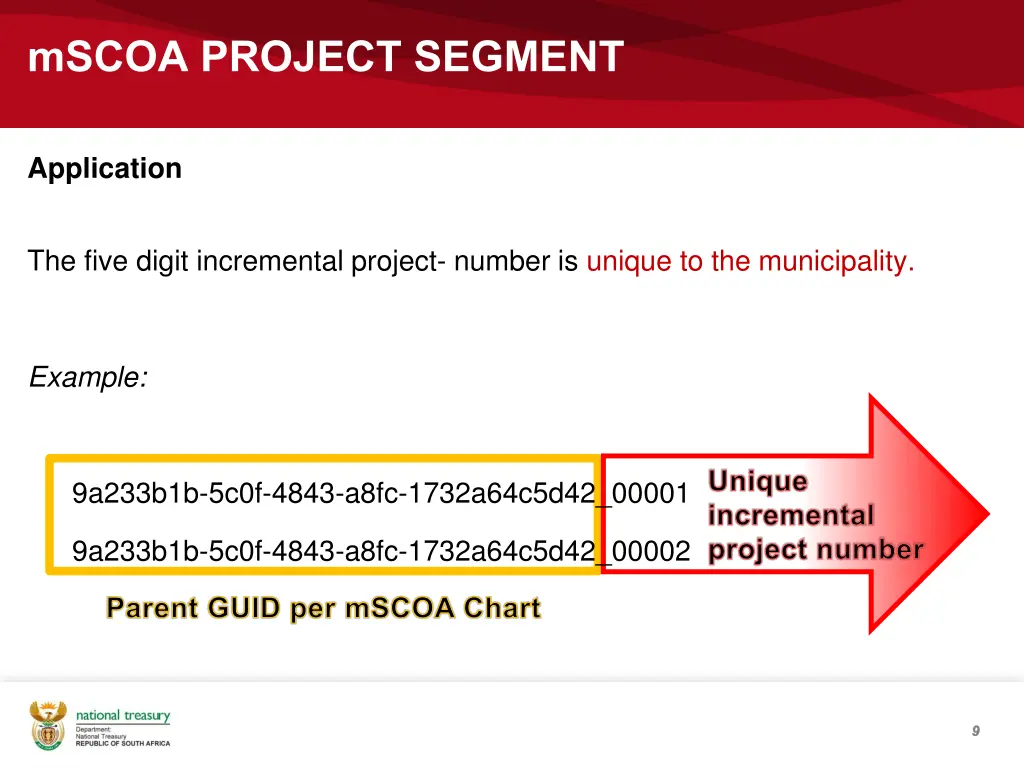 mSCOA PROJECT SEGMENT

Application

The five digit incremental project- number is unique to the municipality.

Example:

9a233b1b-5c0f-4843-a8fc-1732a64c5d42_00001

9a233b1b-5c0f-4843-a8fc-1732a64c5d42_00002

Unique incremental project number

Parent GUID per mSCOA Chart

national treasury
Department:
National Treasury
REPUBLIC OF SOUTH AFRICA

9